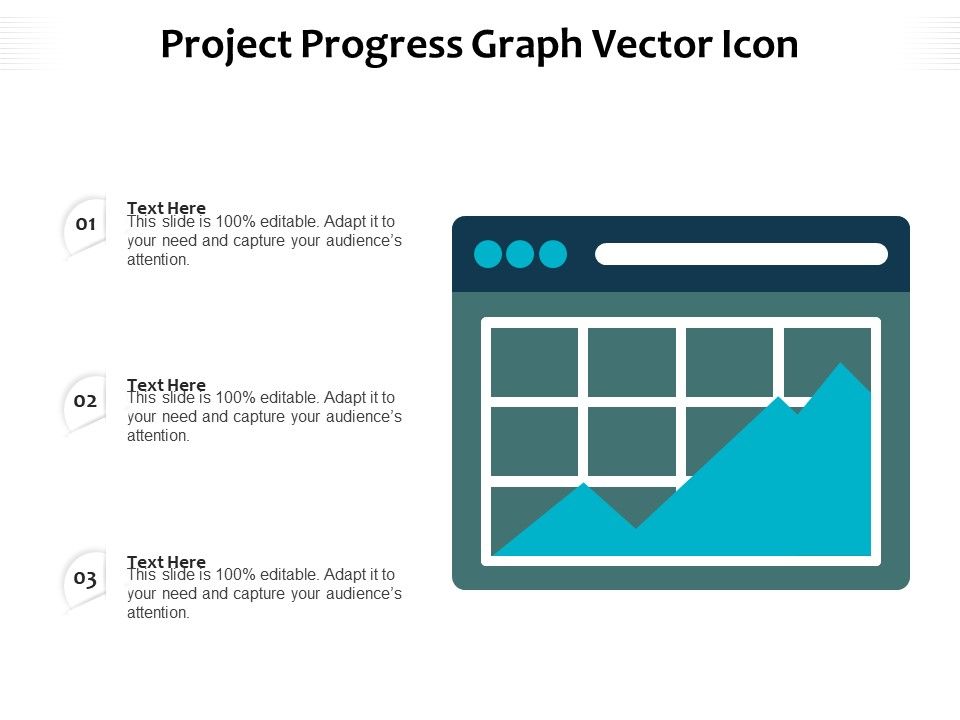 Project Progress Graph Vector Icon

01
Text Here
This slide is 100% editable. Adapt it to your need and capture your audience's attention.

02
Text Here
This slide is 100% editable. Adapt it to your need and capture your audience's attention.

03
Text Here
This slide is 100% editable. Adapt it to your need and capture your audience's attention.